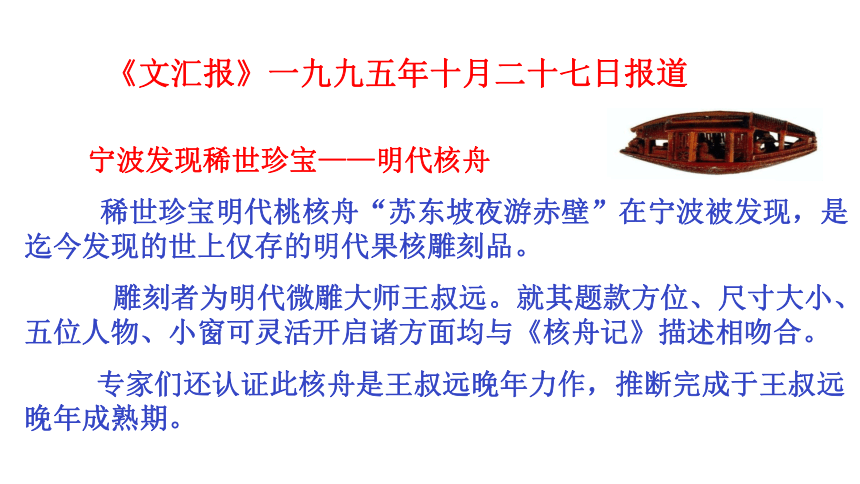 《文汇报》一九九五年十月二十七日报道

宁波发现稀世珍宝——明代核舟

稀世珍宝明代桃核舟“苏东坡夜游赤壁”在宁波被发现，是迄今发现的世上仅存的明代果核雕刻品。

雕刻者为明代微雕大师王叔远。就其题款方位、尺寸大小、五位人物、小窗可灵活开启诸方面均与《核舟记》描述相吻合。

专家们还认证此核舟是王叔远晚年力作，推断完成于王叔远晚年成熟期。